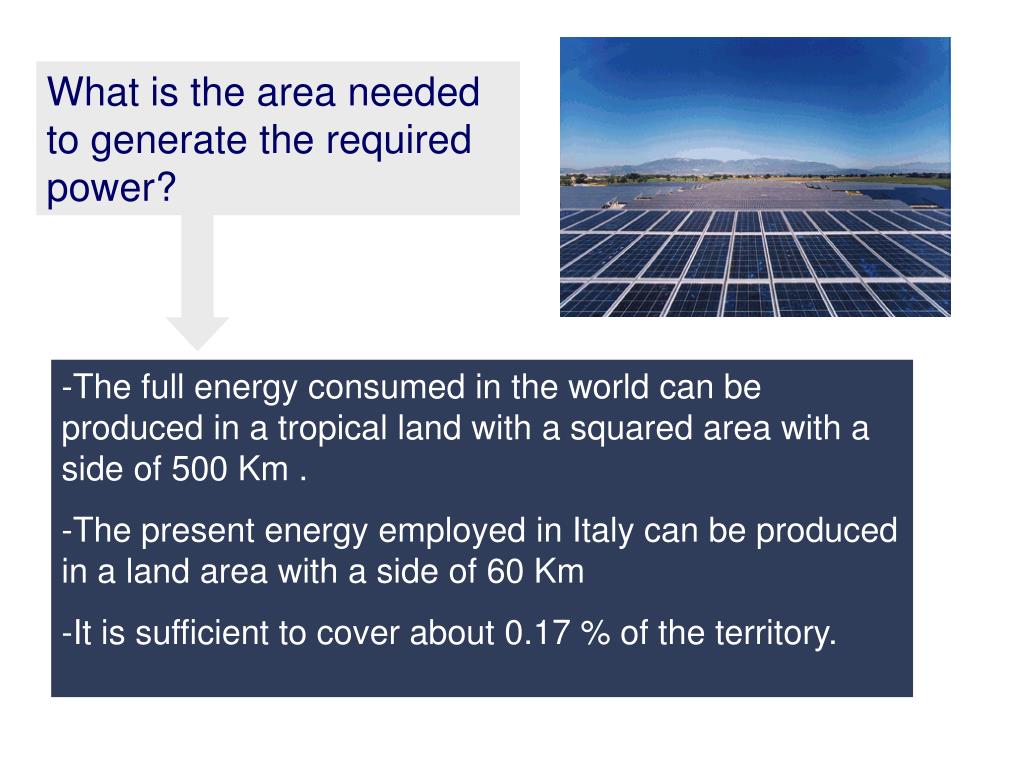 What is the area needed to generate the required power?

-The full energy consumed in the world can be produced in a tropical land with a squared area with a side of 500 Km .

-The present energy employed in Italy can be produced in a land area with a side of 60 Km

-It is sufficient to cover about 0.17 % of the territory.